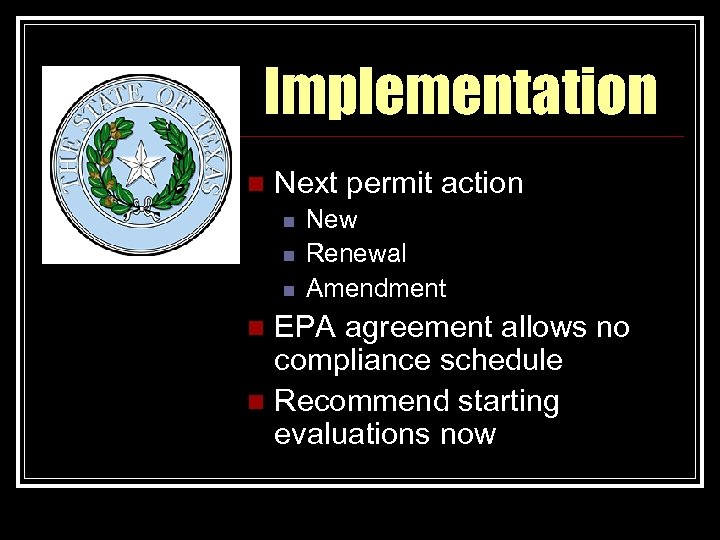 THE STATE OF TEXAS

Implementation

Next permit action
New
Renewal
Amendment

EPA agreement allows no compliance schedule

Recommend starting evaluations now